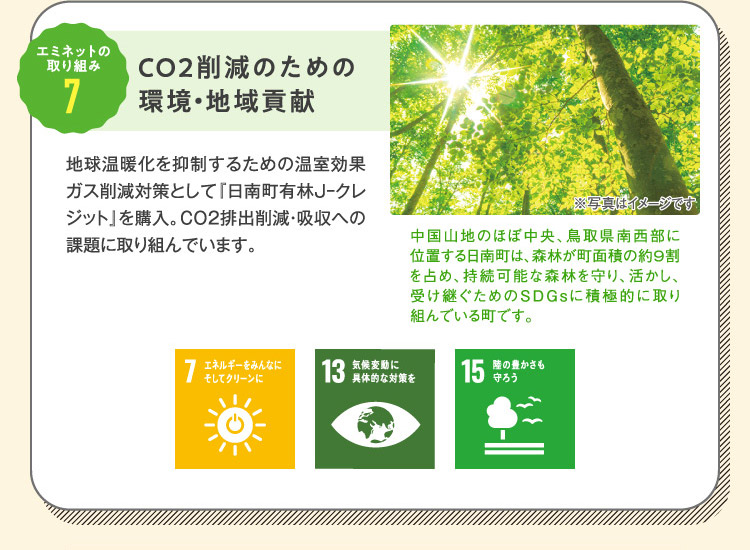 エミネットの取り組み
7

CO2削減のための環境・地域貢献

地球温暖化を抑制するための温室効果ガス削減対策として『日南町有林J-クレジット』を購入。CO2排出削減・吸収への課題に取り組んでいます。

※写真はイメージです

中国山地のほぼ中央、鳥取県南西部に位置する日南町は、森林が町面積の約9割を占め、持続可能な森林を守り、活かし、受け継ぐためのSDGsに積極的に取り組んでいる町です。

7 エネルギーをみんなに そしてクリーンに

13 気候変動に 具体的な対策を

15 陸の豊かさも 守ろう